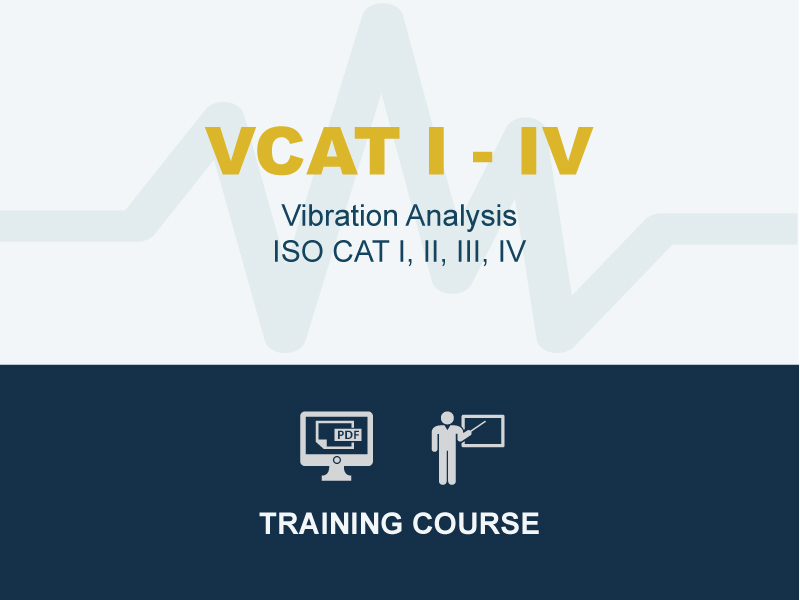 VCAT I - IV

Vibration Analysis
ISO CAT I, II, III, IV

PDF

TRAINING COURSE